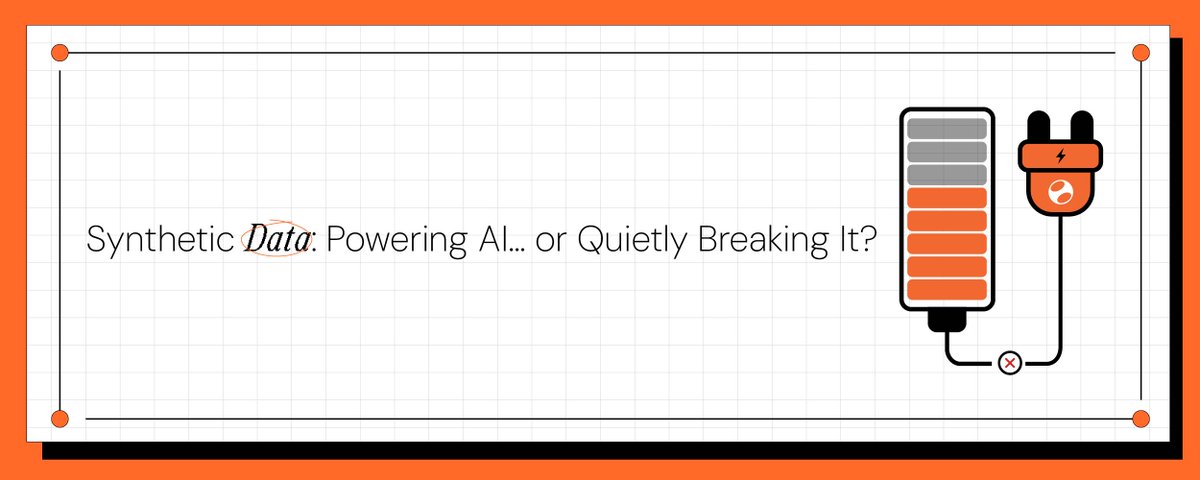 Synthetic Data: Powering AI... or Quietly Breaking It?